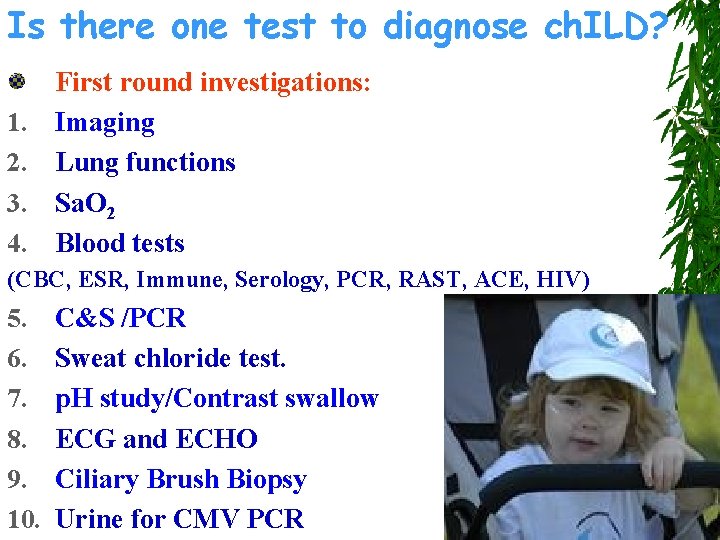 Is there one test to diagnose chILD?

First round investigations:

1. Imaging
2. Lung functions
3. $SaO_2$
4. Blood tests

(CBC, ESR, Immune, Serology, PCR, RAST, ACE, HIV)

5. C&S /PCR
6. Sweat chloride test.
7. pH study/Contrast swallow
8. ECG and ECHO
9. Ciliary Brush Biopsy
10. Urine for CMV PCR